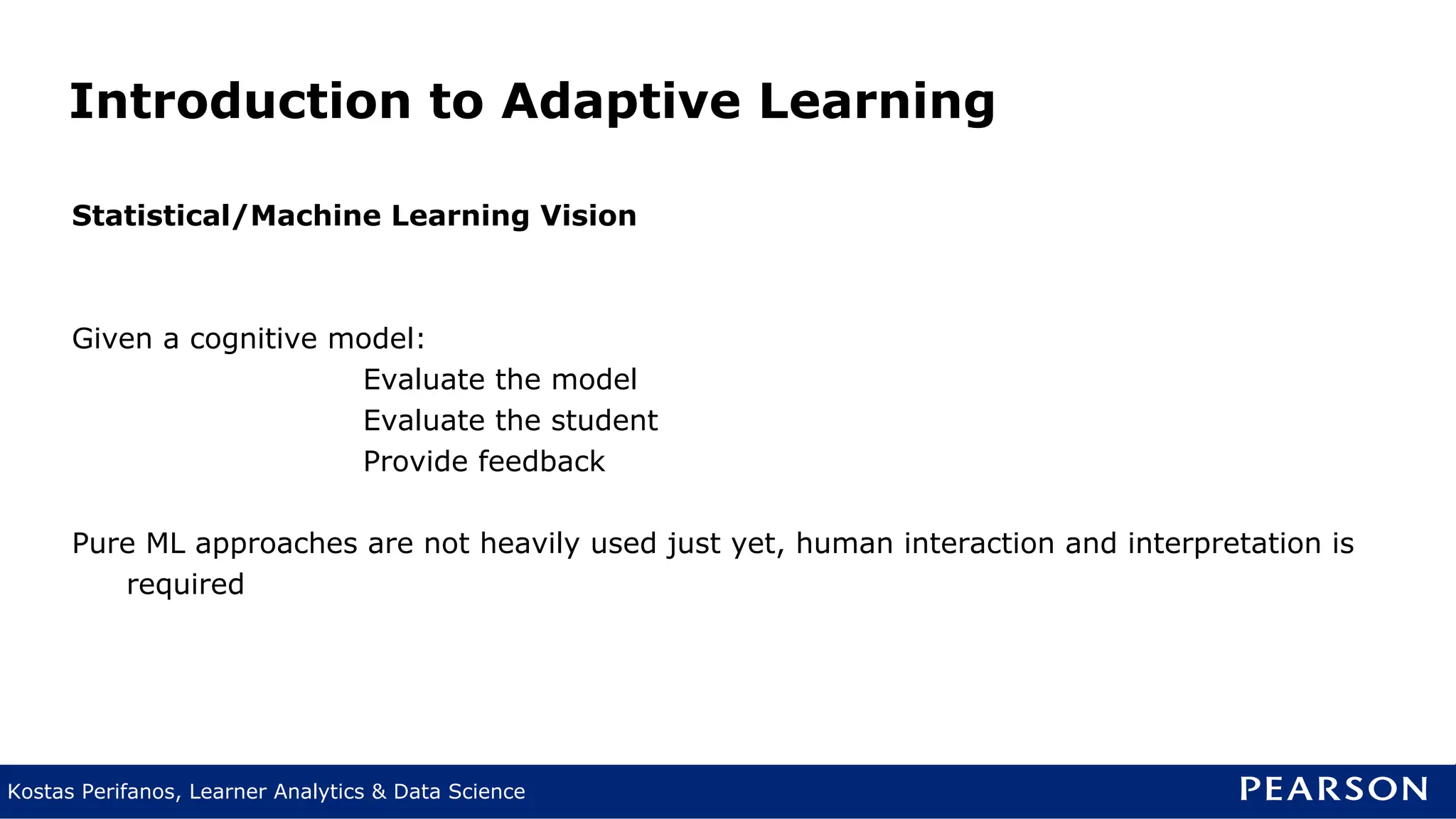 Introduction to Adaptive Learning

Statistical/Machine Learning Vision

Given a cognitive model:
Evaluate the model
Evaluate the student
Provide feedback

Pure ML approaches are not heavily used just yet, human interaction and interpretation is required

Kostas Perifanos, Learner Analytics & Data Science

PEARSON